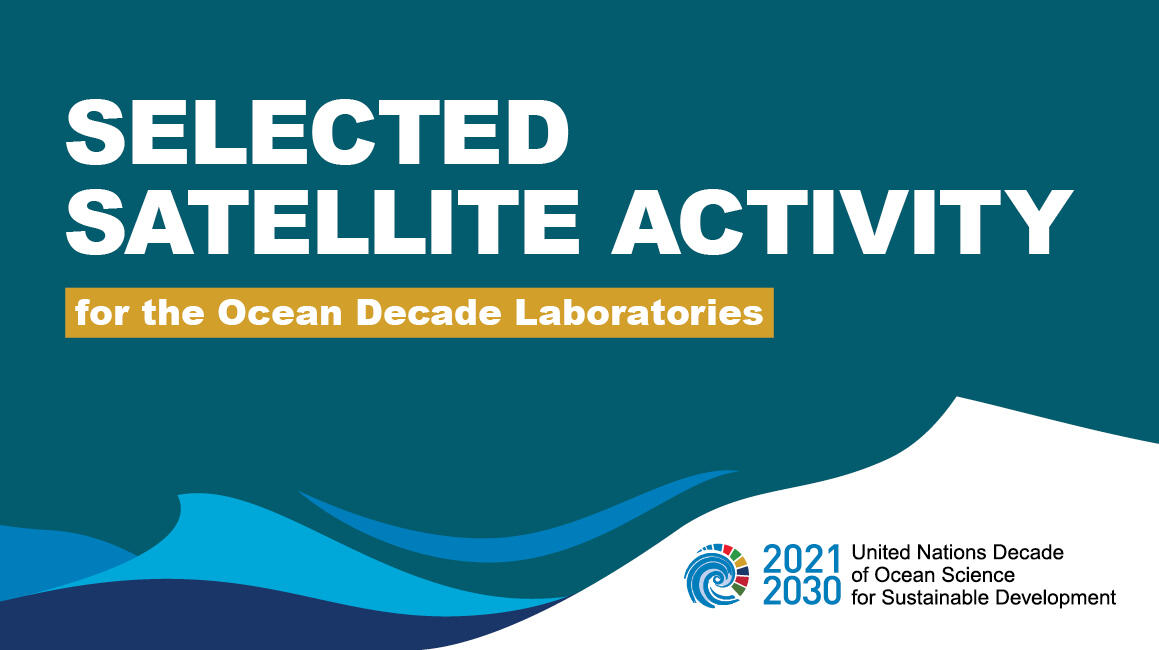 SELECTED SATELLITE ACTIVITY

for the Ocean Decade Laboratories

2021 2030 United Nations Decade of Ocean Science for Sustainable Development